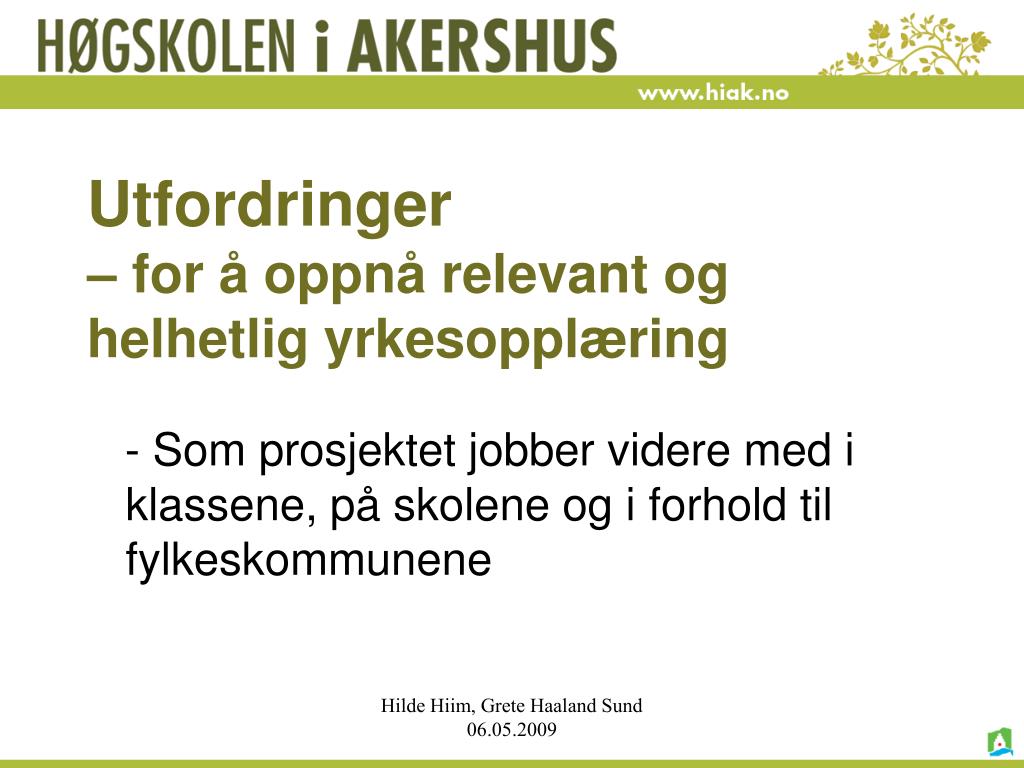 HØGSKOLEN i AKERSHUS

www.hiak.no

Utfordringer
– for å oppnå relevant og helhetlig yrkesopplæring

- Som prosjektet jobber videre med i klassene, på skolene og i forhold til fylkeskommunene

Hilde Hiim, Grete Haaland Sund
06.05.2009